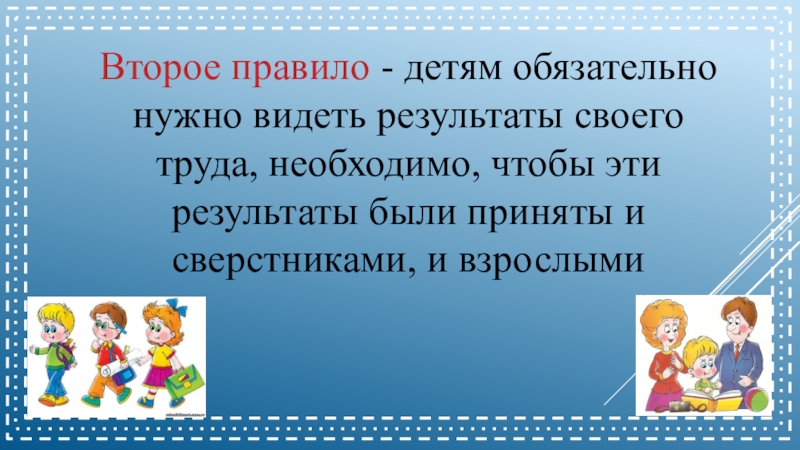 Второе правило - детям обязательно нужно видеть результаты своего труда, необходимо, чтобы эти результаты были приняты и сверстниками, и взрослыми